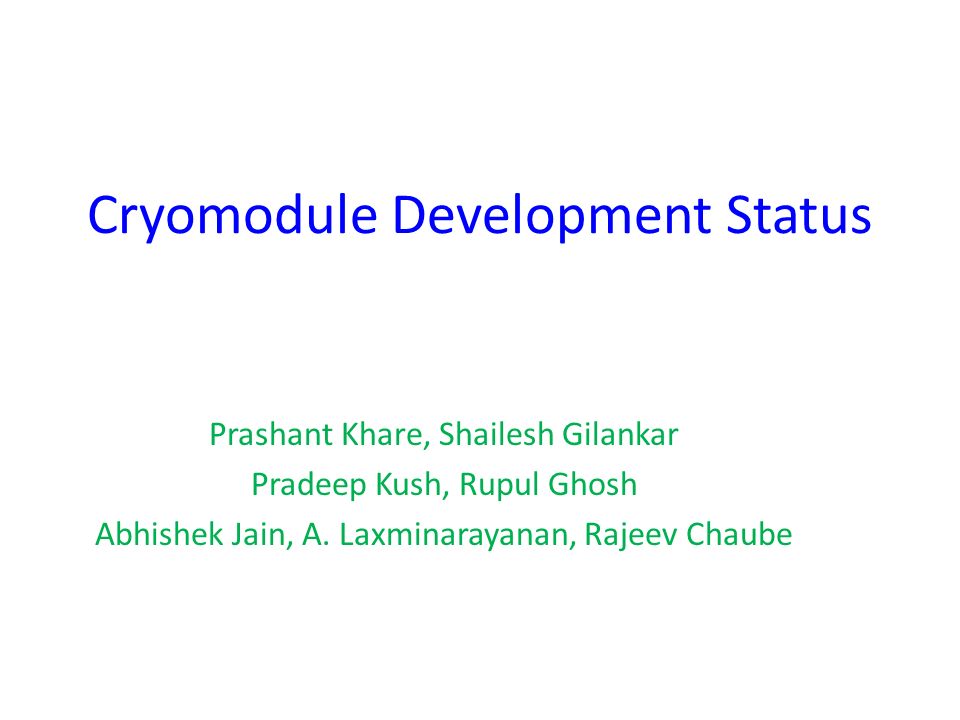 Cryomodule Development Status

Prashant Khare, Shailesh Gilankar
Pradeep Kush, Rupul Ghosh
Abhishek Jain, A. Laxminarayanan, Rajeev Chaube